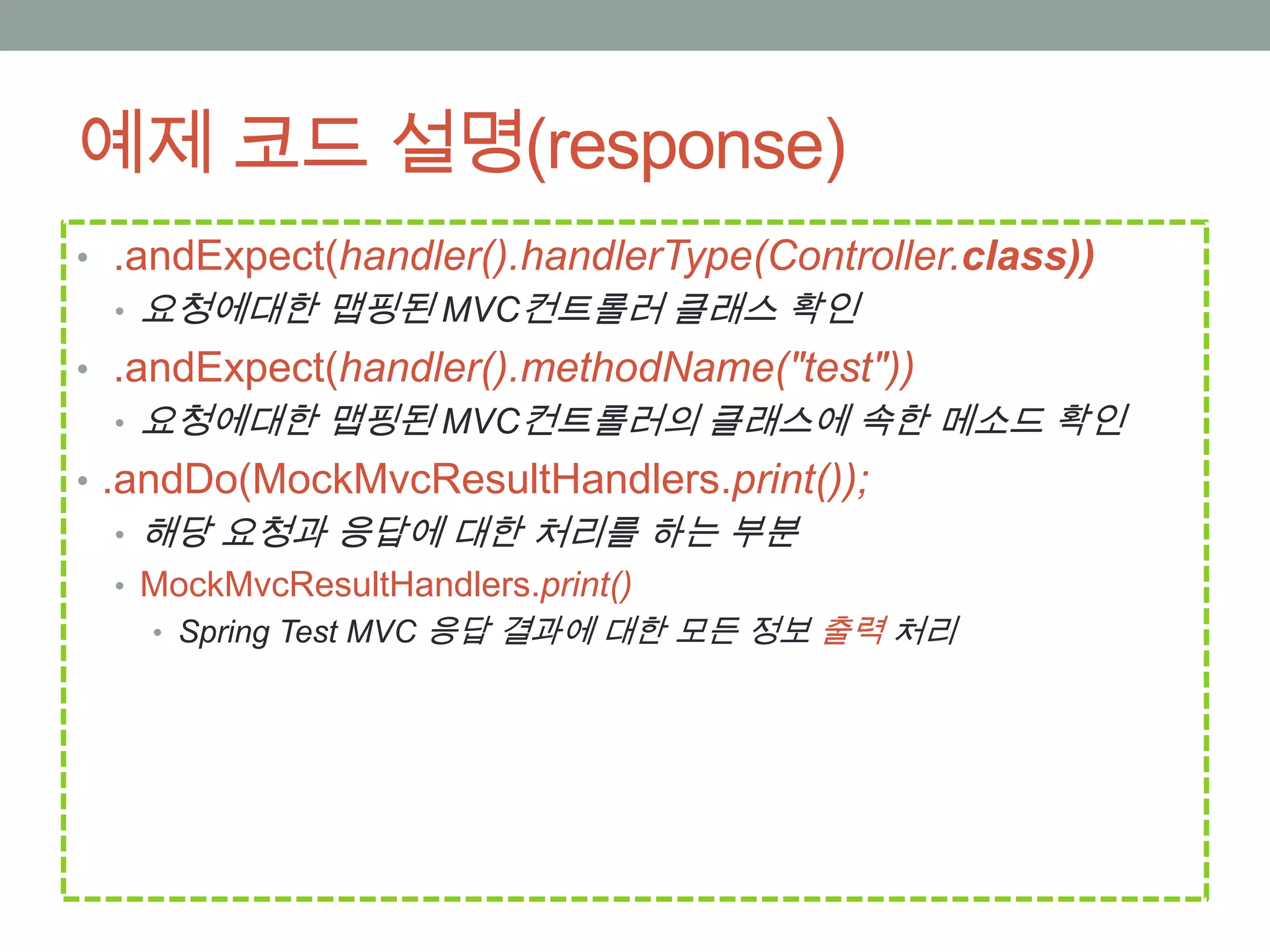 예제 코드 설명(response)

• .andExpect(handler().handlerType(Controller.class))
  • 요청에대한 맵핑된 MVC컨트롤러 클래스 확인
• .andExpect(handler().methodName("test"))
  • 요청에대한 맵핑된 MVC컨트롤러의 클래스에 속한 메소드 확인
• .andDo(MockMvcResultHandlers.print());
  • 해당 요청과 응답에 대한 처리를 하는 부분
  • MockMvcResultHandlers.print()
    • Spring Test MVC 응답 결과에 대한 모든 정보 출력 처리